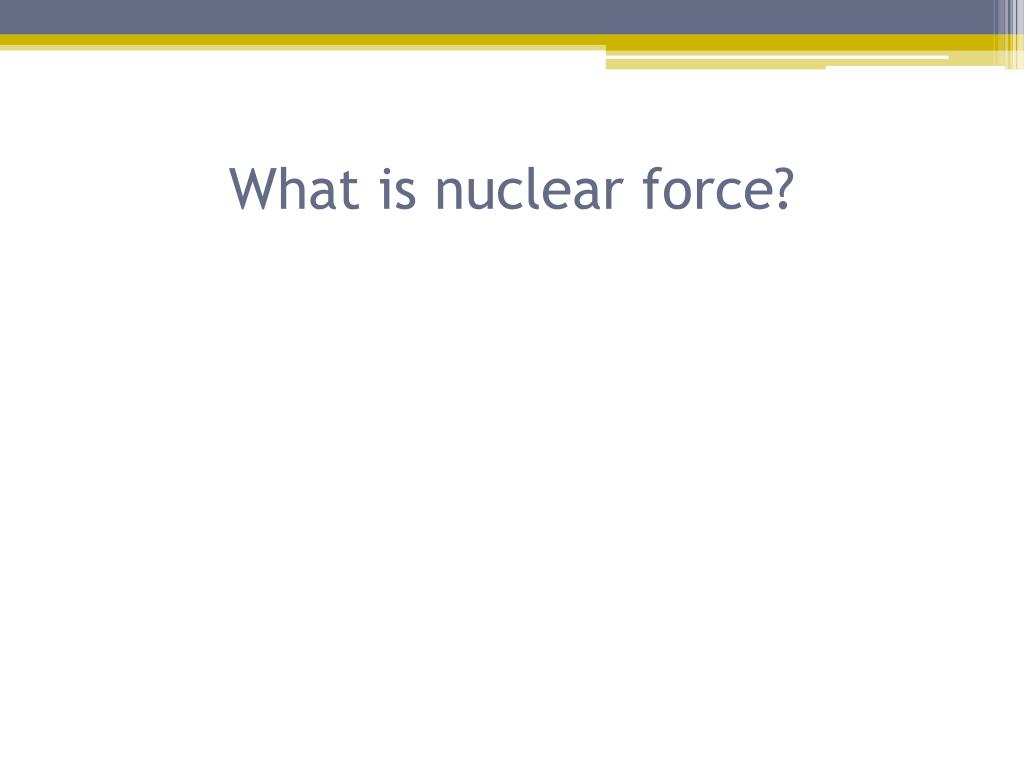 What is nuclear force?